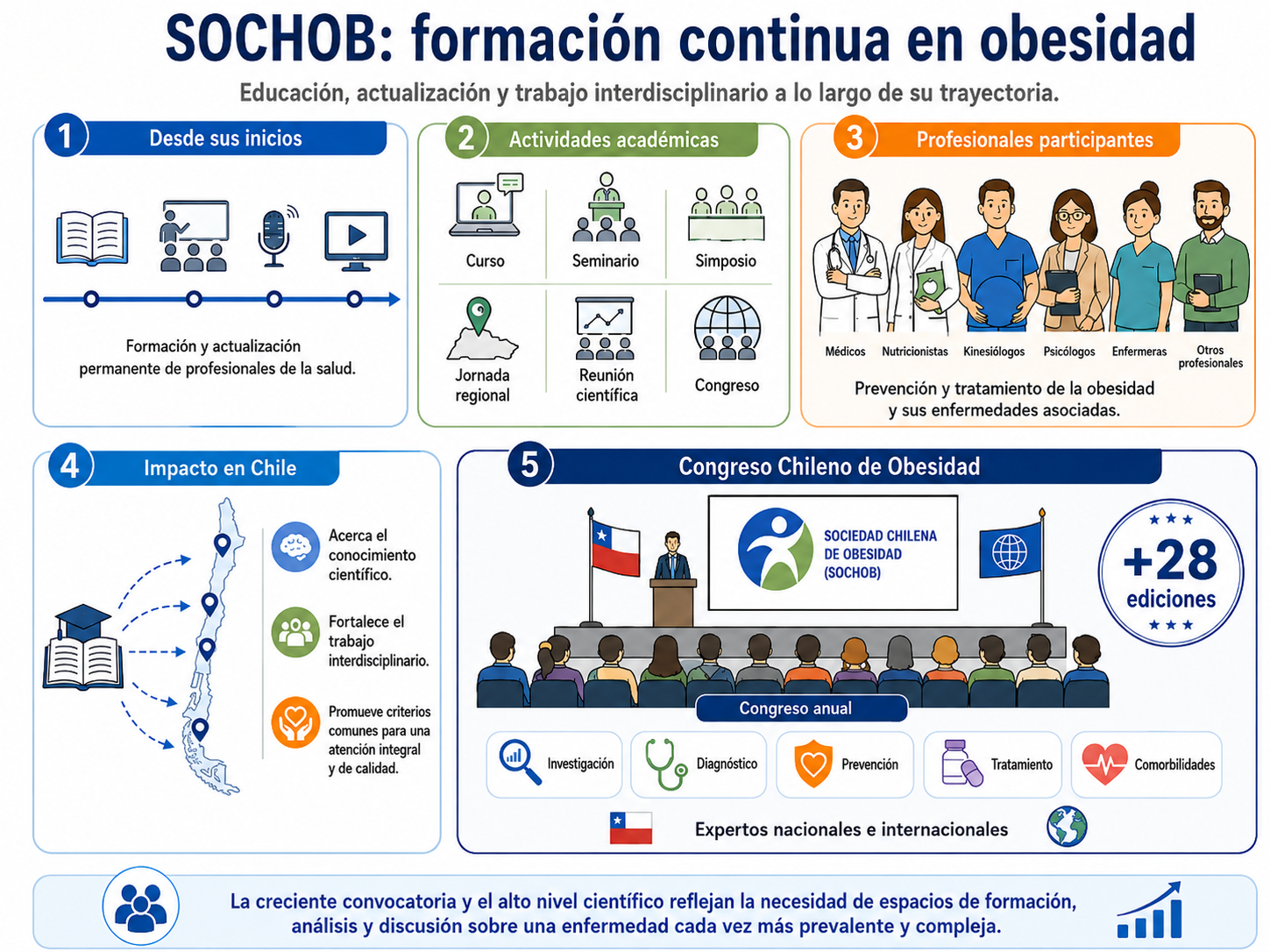 SOCHOB: formación continua en obesidad

Educación, actualización y trabajo interdisciplinario a lo largo de su trayectoria.

1 Desde sus inicios

Formación y actualización permanente de profesionales de la salud.

2 Actividades académicas

Curso

Seminario

Simposio

Jornada regional

Reunión científica

Congreso

3 Profesionales participantes

Médicos

Nutricionistas

Kinesiólogos

Psicólogos

Enfermeras

Otros profesionales

Prevención y tratamiento de la obesidad y sus enfermedades asociadas.

4 Impacto en Chile

Acerca el conocimiento científico.

Fortalece el trabajo interdisciplinario.

Promueve criterios comunes para una atención integral y de calidad.

5 Congreso Chileno de Obesidad

SOCIEDAD CHILENA DE OBESIDAD (SOCHOB)

+28 ediciones

Congreso anual

Investigación

Diagnóstico

Prevención

Tratamiento

Comorbilidades

Expertos nacionales e internacionales

La creciente convocatoria y el alto nivel científico reflejan la necesidad de espacios de formación, análisis y discusión sobre una enfermedad cada vez más prevalente y compleja.